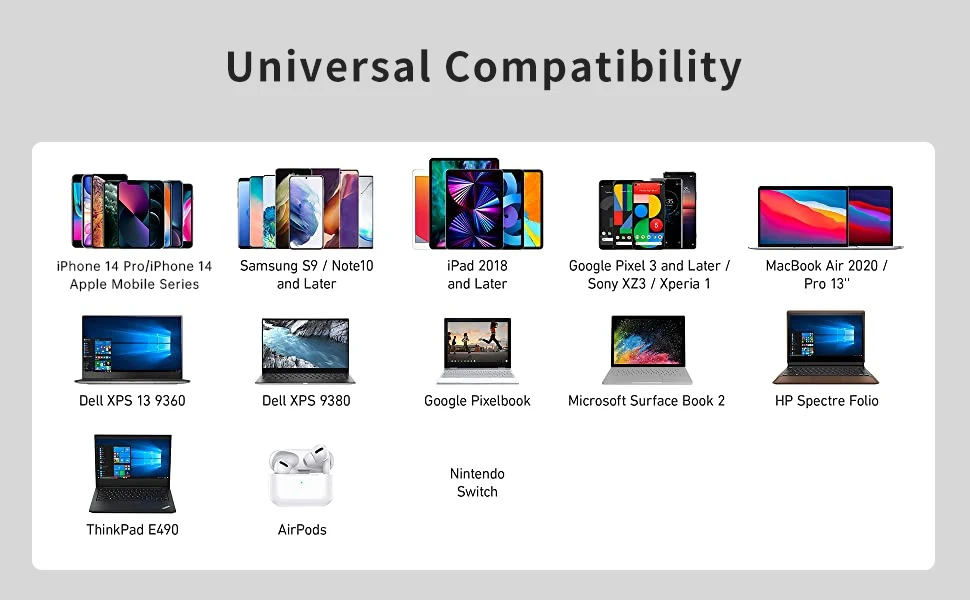 Universal Compatibility

iPhone 14 Pro/iPhone 14 Apple Mobile Series

Samsung S9 / Note10 and Later

iPad 2018 and Later

Google Pixel 3 and Later / Sony XZ3 / Xperia 1

MacBook Air 2020 / Pro 13''

Dell XPS 13 9360

Dell XPS 9380

Google Pixelbook

Microsoft Surface Book 2

HP Spectre Folio

ThinkPad E490

AirPods

Nintendo Switch